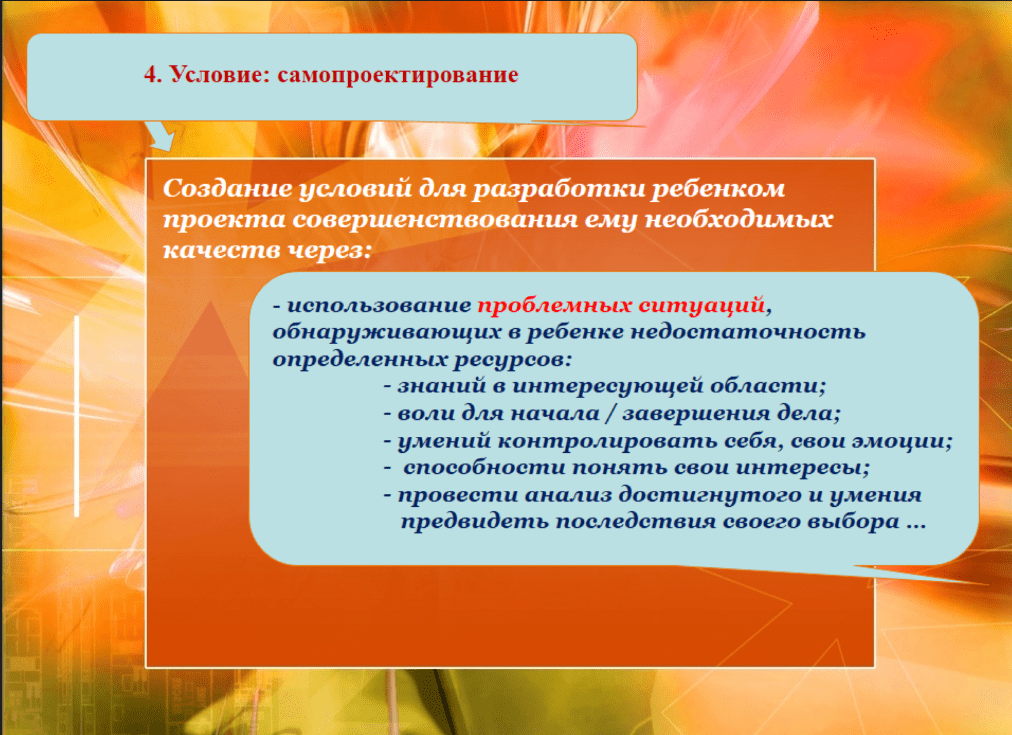 4. Условие: самопроектирование

Создание условий для разработки ребенком проекта совершенствования ему необходимых качеств через:

- использование проблемных ситуаций, обнаруживающих в ребенке недостаточность определенных ресурсов:
- знаний в интересующей области;
- воли для начала / завершения дела;
- умений контролировать себя, свои эмоции;
- способности понять свои интересы;
- провести анализ достигнутого и умения предвидеть последствия своего выбора …